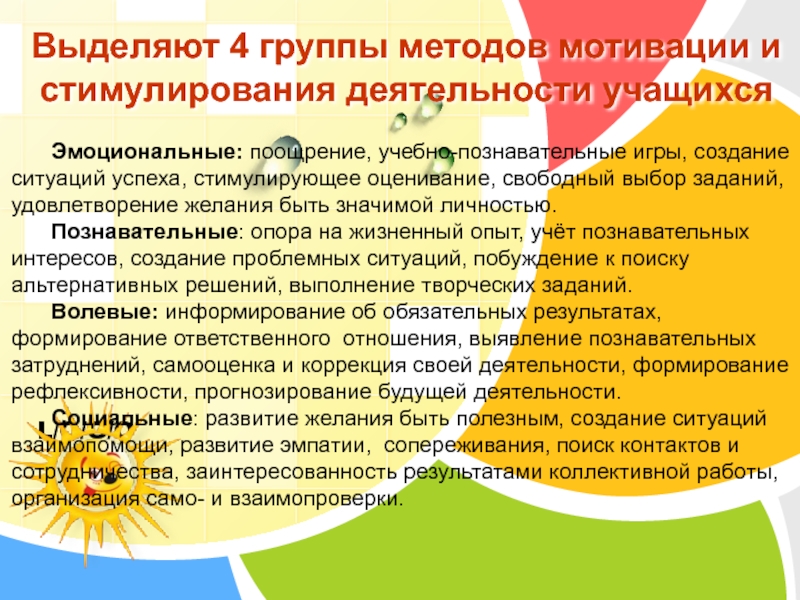 Выделяют 4 группы методов мотивации и стимулирования деятельности учащихся

Эмоциональные: поощрение, учебно-познавательные игры, создание ситуаций успеха, стимулирующее оценивание, свободный выбор заданий, удовлетворение желания быть значимой личностью.

Познавательные: опора на жизненный опыт, учёт познавательных интересов, создание проблемных ситуаций, побуждение к поиску альтернативных решений, выполнение творческих заданий.

Волевые: информирование об обязательных результатах, формирование ответственного отношения, выявление познавательных затруднений, самооценка и коррекция своей деятельности, формирование рефлексивности, прогнозирование будущей деятельности.

Социальные: развитие желания быть полезным, создание ситуаций взаимопомощи, развитие эмпатии, сопереживания, поиск контактов и сотрудничества, заинтересованность результатами коллективной работы, организация само- и взаимопроверки.